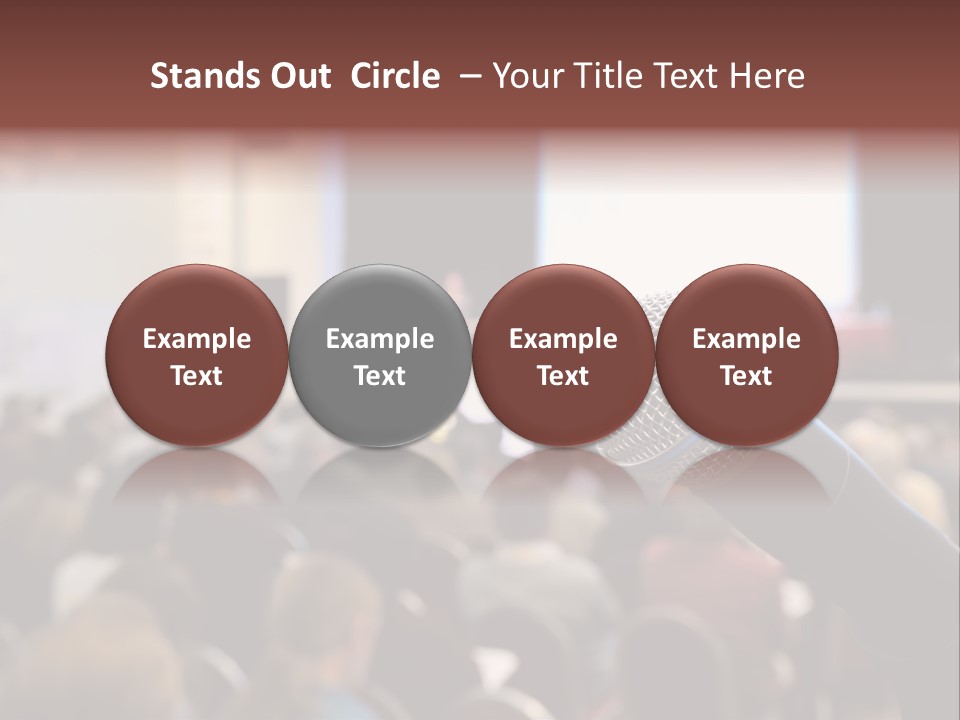 Stands Out Circle – Your Title Text Here

Example Text

Example Text

Example Text

Example Text